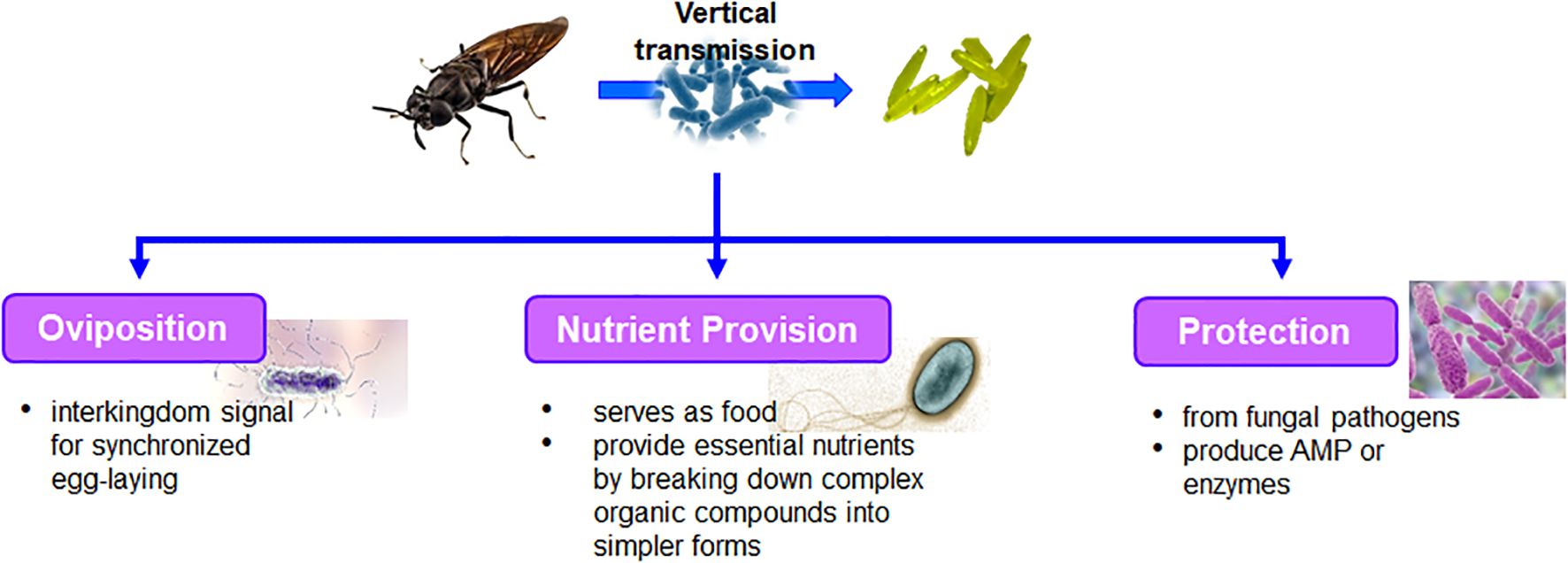 Vertical transmission

Oviposition

• interkingdom signal for synchronized egg-laying

Nutrient Provision

• serves as food
• provide essential nutrients by breaking down complex organic compounds into simpler forms

Protection

• from fungal pathogens
• produce AMP or enzymes